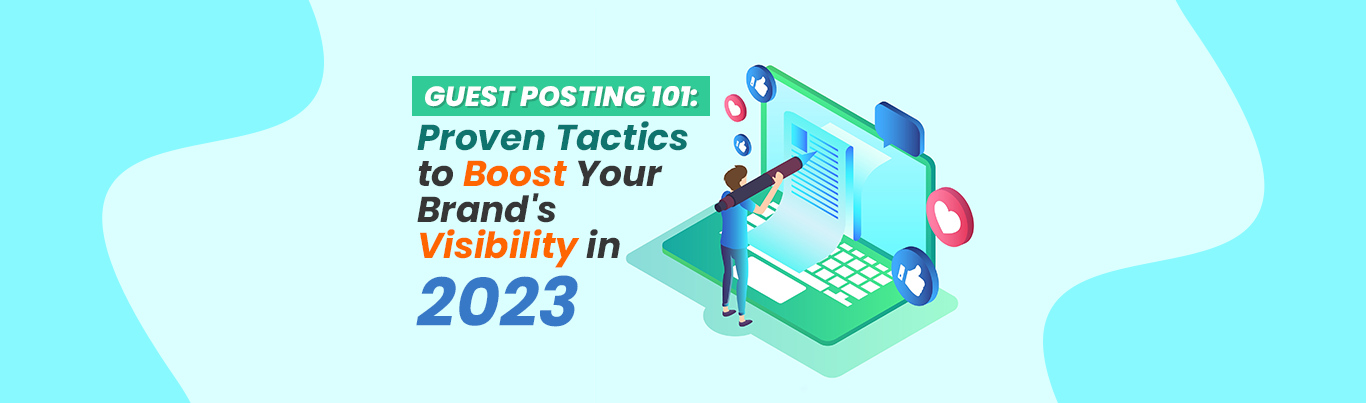 GUEST POSTING 101:
Proven Tactics to Boost Your Brand's Visibility in 2023